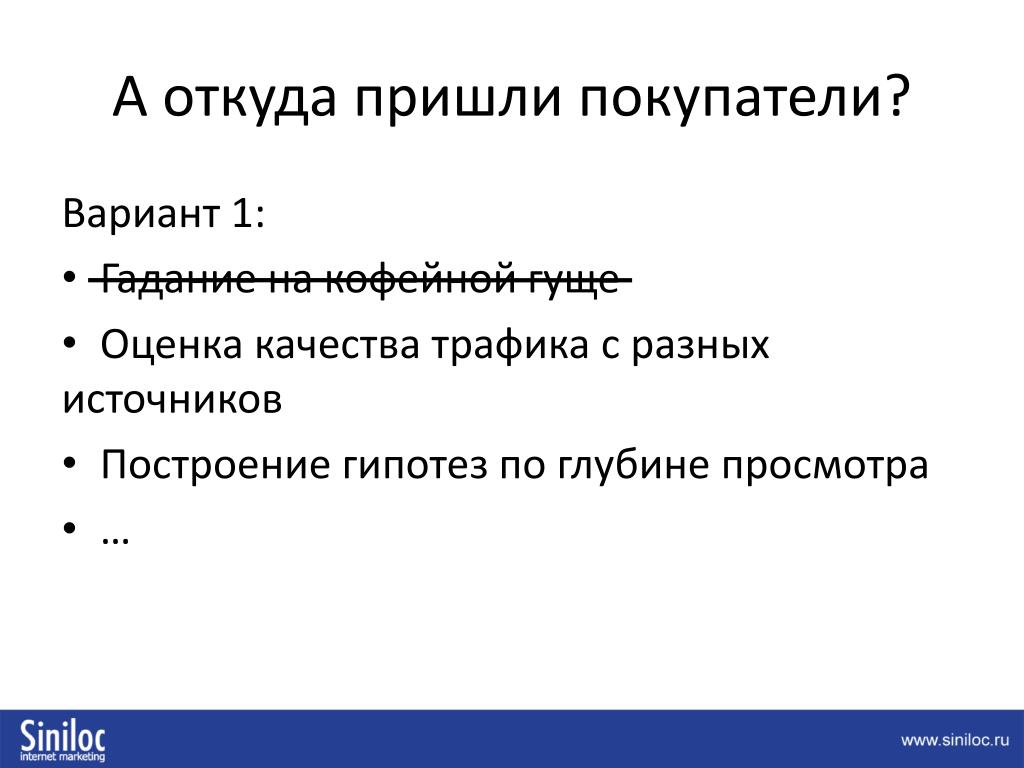 А откуда пришли покупатели?

Вариант 1:

• ~~Гадание на кофейной гуще~~

• Оценка качества трафика с разных источников

• Построение гипотез по глубине просмотра

• …

Siniloc
internet marketing

www.siniloc.ru